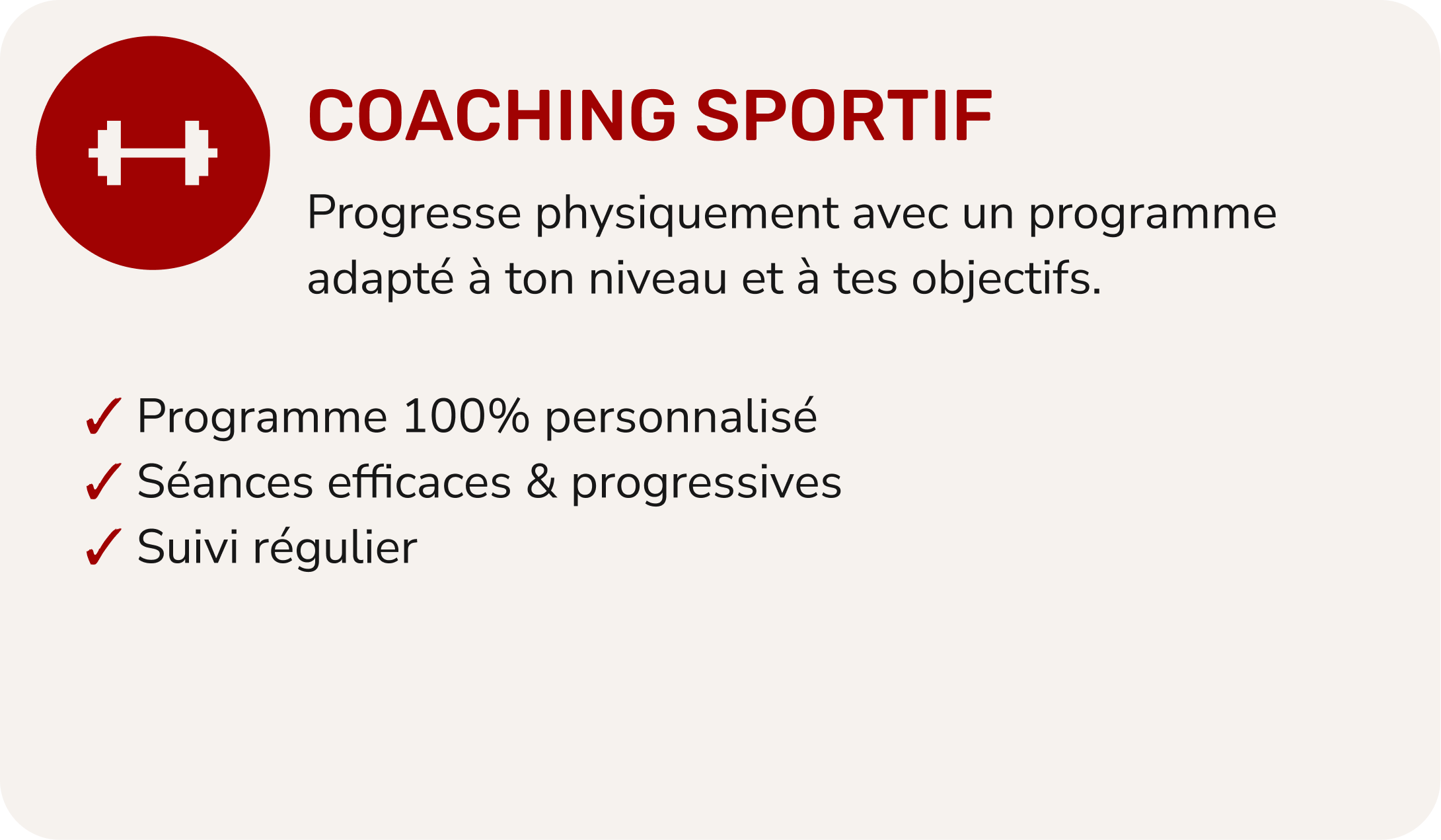 COACHING SPORTIF

Progresse physiquement avec un programme adapté à ton niveau et à tes objectifs.

✓ Programme 100% personnalisé
✓ Séances efficaces & progressives
✓ Suivi régulier